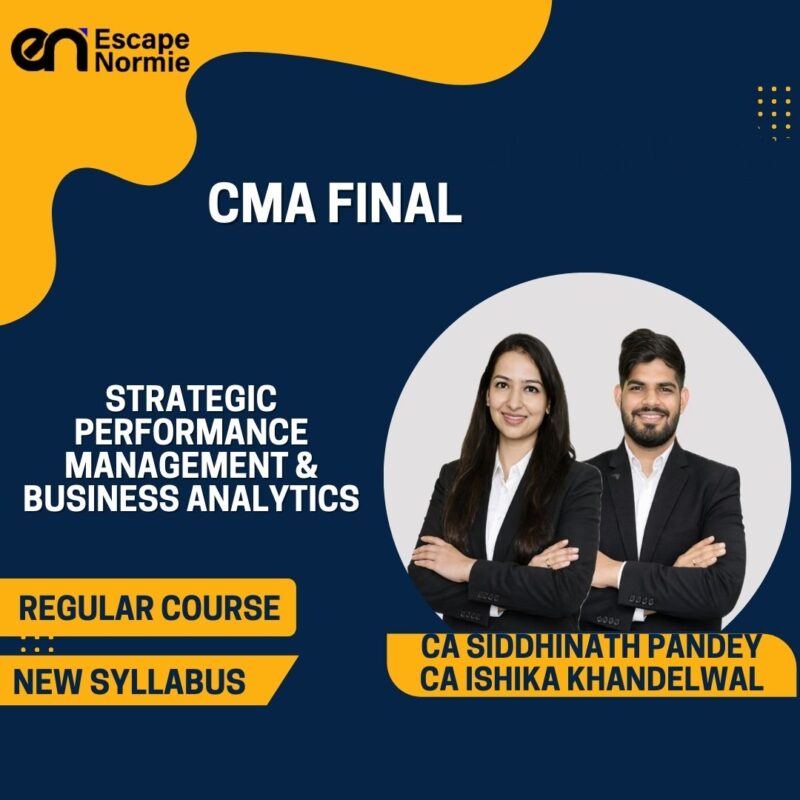 en Escape Normie

CMA FINAL

STRATEGIC PERFORMANCE MANAGEMENT & BUSINESS ANALYTICS

REGULAR COURSE

NEW SYLLABUS

CA SIDDHINATH PANDEY
CA ISHIKA KHANDELWAL